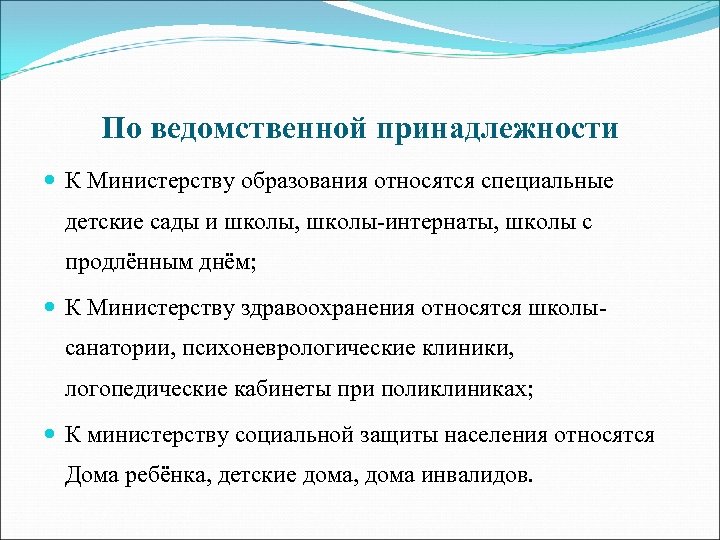 По ведомственной принадлежности

К Министерству образования относятся специальные детские сады и школы, школы-интернаты, школы с продлённым днём;

К Министерству здравоохранения относятся школы-санатории, психоневрологические клиники, логопедические кабинеты при поликлиниках;

К министерству социальной защиты населения относятся Дома ребёнка, детские дома, дома инвалидов.